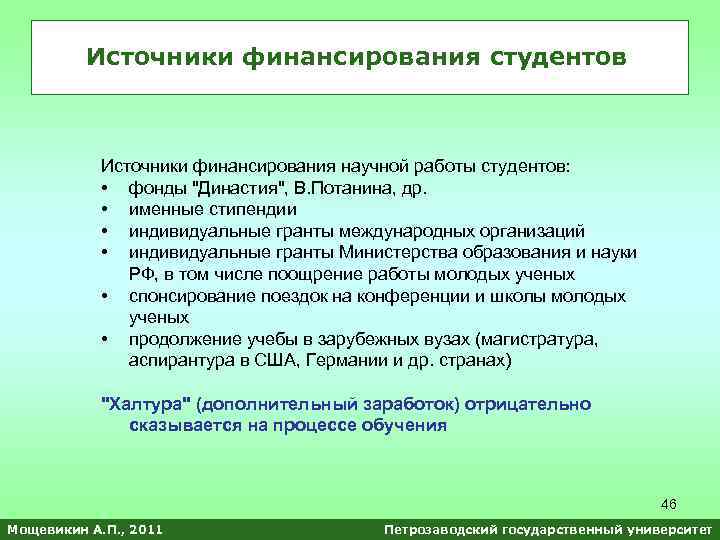 Источники финансирования студентов

Источники финансирования научной работы студентов:
• фонды "Династия", В.Потанина, др.
• именные стипендии
• индивидуальные гранты международных организаций
• индивидуальные гранты Министерства образования и науки РФ, в том числе поощрение работы молодых ученых
• спонсирование поездок на конференции и школы молодых ученых
• продолжение учебы в зарубежных вузах (магистратура, аспирантура в США, Германии и др. странах)

"Халтура" (дополнительный заработок) отрицательно сказывается на процессе обучения

46

Мощевикин А.П., 2011

Петрозаводский государственный университет